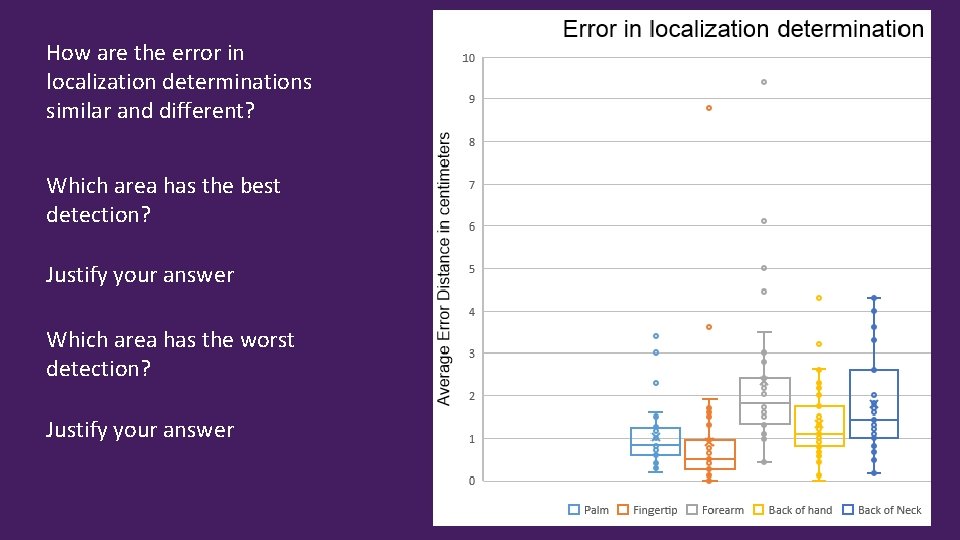 How are the error in localization determinations similar and different?

Which area has the best detection?

Justify your answer

Which area has the worst detection?

Justify your answer

Error in localization determination

Average Error Distance in centimeters

10
9
8
7
6
5
4
3
2
1
0

Palm  Fingertip  Forearm  Back of hand  Back of Neck